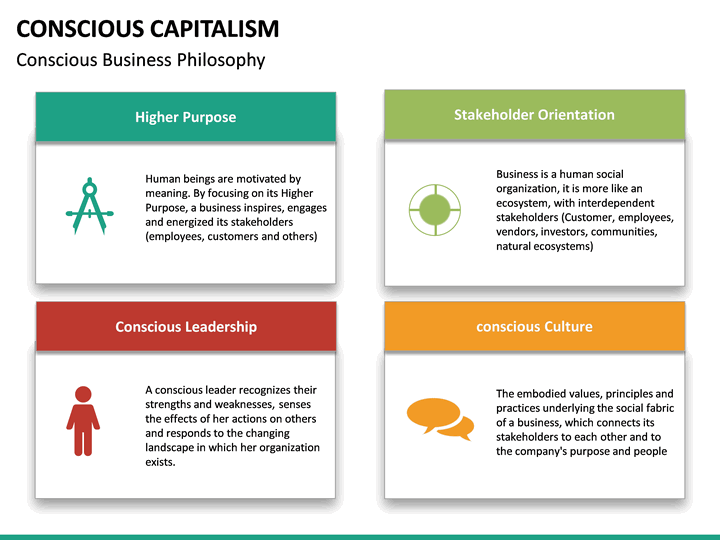 CONSCIOUS CAPITALISM

Conscious Business Philosophy

Higher Purpose

Human beings are motivated by meaning. By focusing on its Higher Purpose, a business inspires, engages and energized its stakeholders (employees, customers and others)

Stakeholder Orientation

Business is a human social organization, it is more like an ecosystem, with interdependent stakeholders (Customer, employees, vendors, investors, communities, natural ecosystems)

Conscious Leadership

A conscious leader recognizes their strengths and weaknesses, senses the effects of her actions on others and responds to the changing landscape in which her organization exists.

conscious Culture

The embodied values, principles and practices underlying the social fabric of a business, which connects its stakeholders to each other and to the company's purpose and people